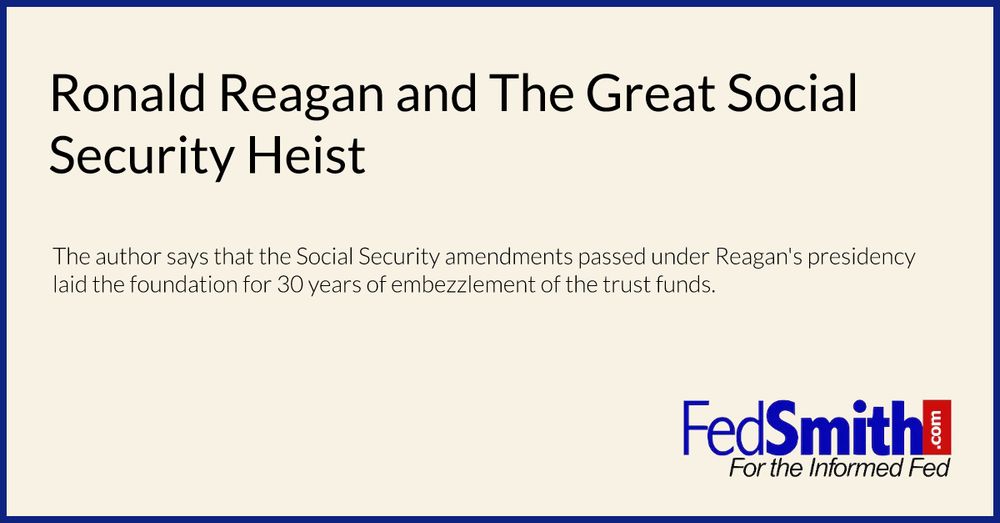 Ronald Reagan and The Great Social Security Heist

The author says that the Social Security amendments passed under Reagan's presidency laid the foundation for 30 years of embezzlement of the trust funds.

FedSmith.com
For the Informed Fed